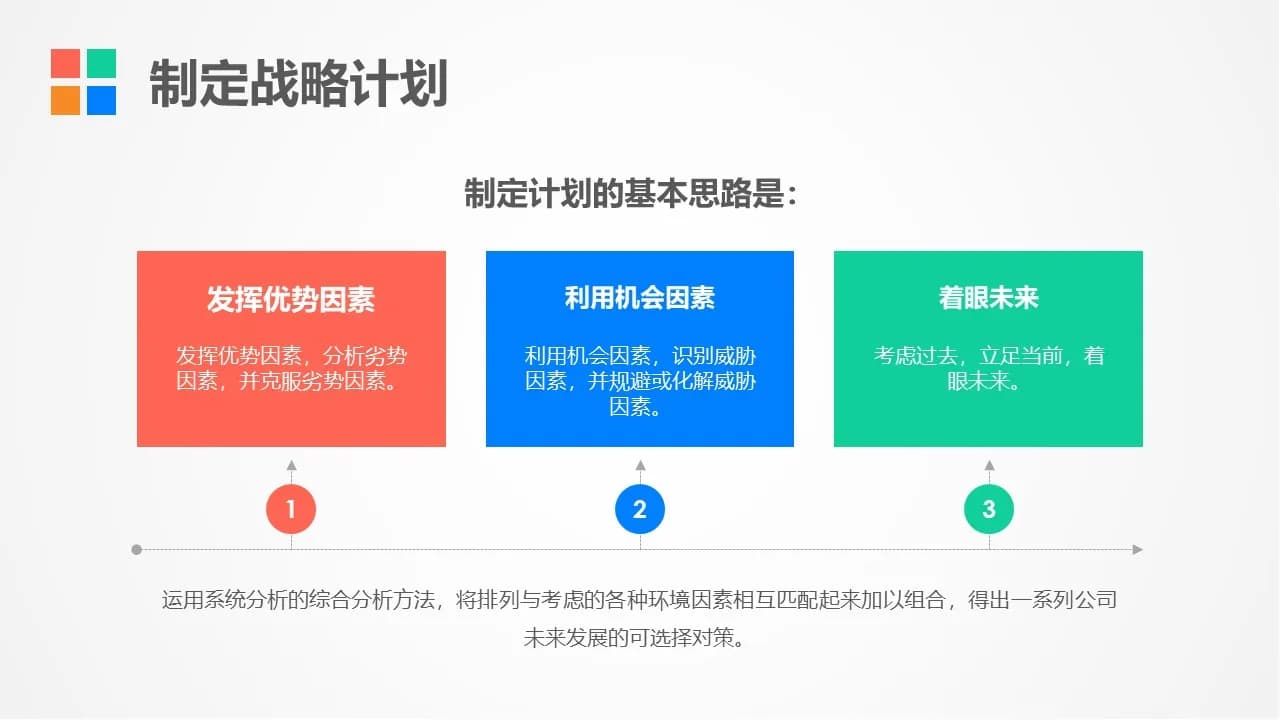 制定战略计划

制定计划的基本思路是:

发挥优势因素

发挥优势因素，分析劣势因素，并克服劣势因素。

利用机会因素

利用机会因素，识别威胁因素，并规避或化解威胁因素。

着眼未来

考虑过去，立足当前，着眼未来。

1

2

3

运用系统分析的综合分析方法，将排列与考虑的各种环境因素相互匹配起来加以组合，得出一系列公司未来发展的可选择对策。